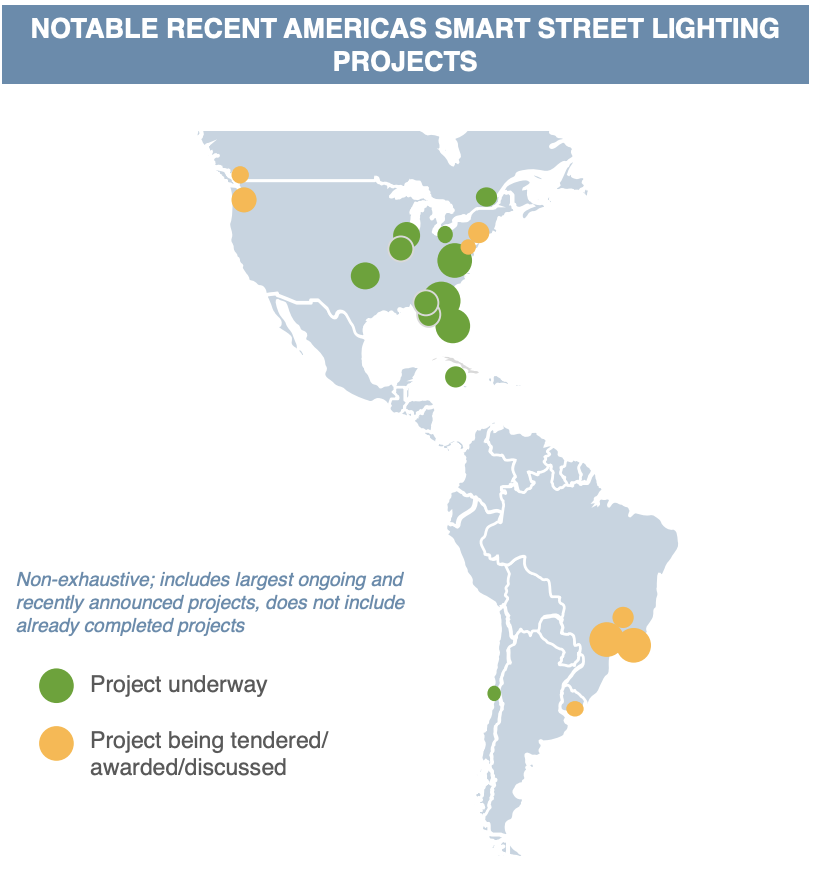 NOTABLE RECENT AMERICAS SMART STREET LIGHTING PROJECTS

Non-exhaustive; includes largest ongoing and recently announced projects, does not include already completed projects

Project underway

Project being tendered/ awarded/discussed